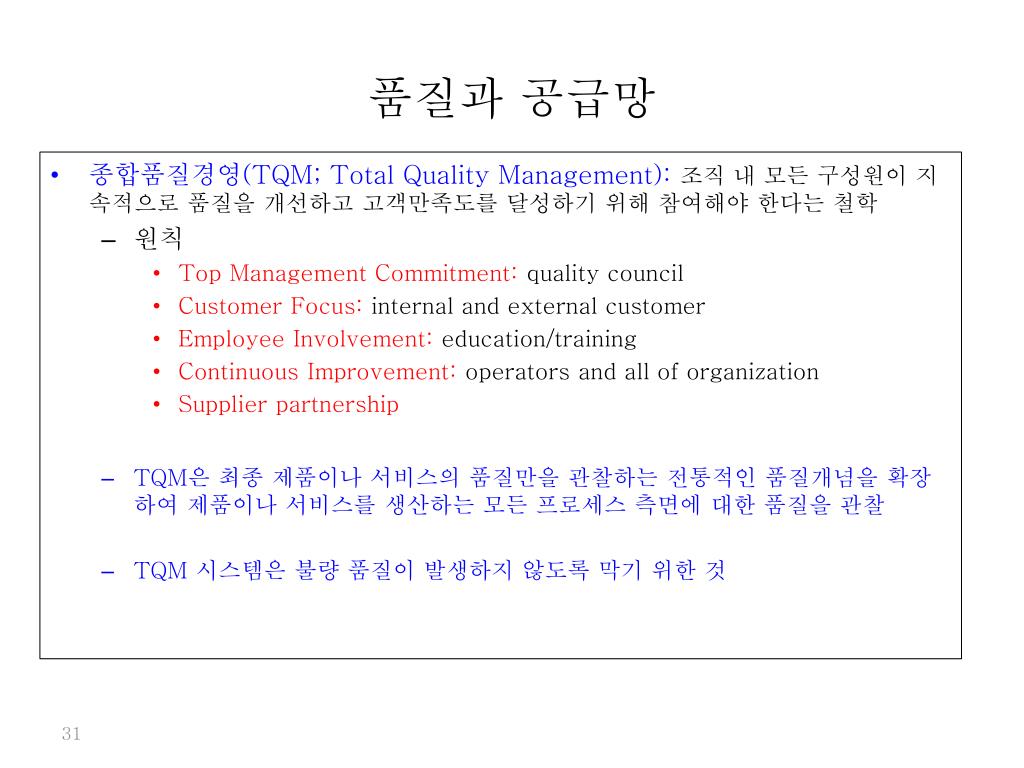 품질과 공급망

• 종합품질경영(TQM; Total Quality Management): 조직 내 모든 구성원이 지속적으로 품질을 개선하고 고객만족도를 달성하기 위해 참여해야 한다는 철학

– 원칙

• Top Management Commitment: quality council

• Customer Focus: internal and external customer

• Employee Involvement: education/training

• Continuous Improvement: operators and all of organization

• Supplier partnership

– TQM은 최종 제품이나 서비스의 품질만을 관찰하는 전통적인 품질개념을 확장하여 제품이나 서비스를 생산하는 모든 프로세스 측면에 대한 품질을 관찰

– TQM 시스템은 불량 품질이 발생하지 않도록 막기 위한 것

31